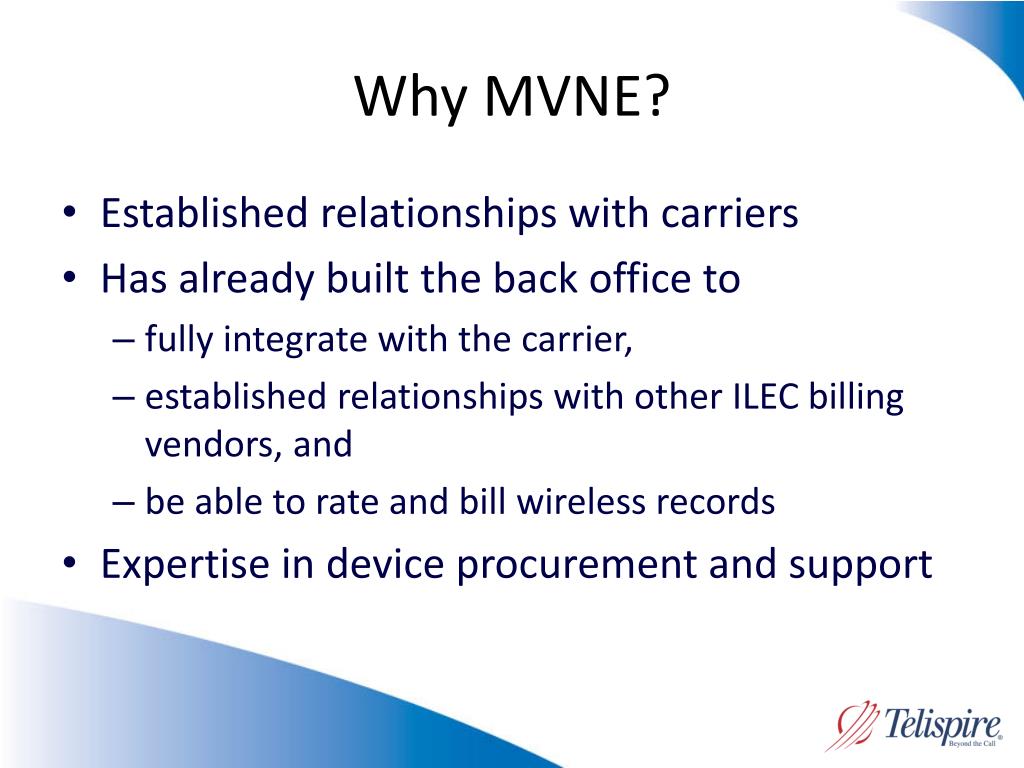 Why MVNE?

• Established relationships with carriers
• Has already built the back office to
– fully integrate with the carrier,
– established relationships with other ILEC billing vendors, and
– be able to rate and bill wireless records
• Expertise in device procurement and support

Telispire®
Beyond the Call